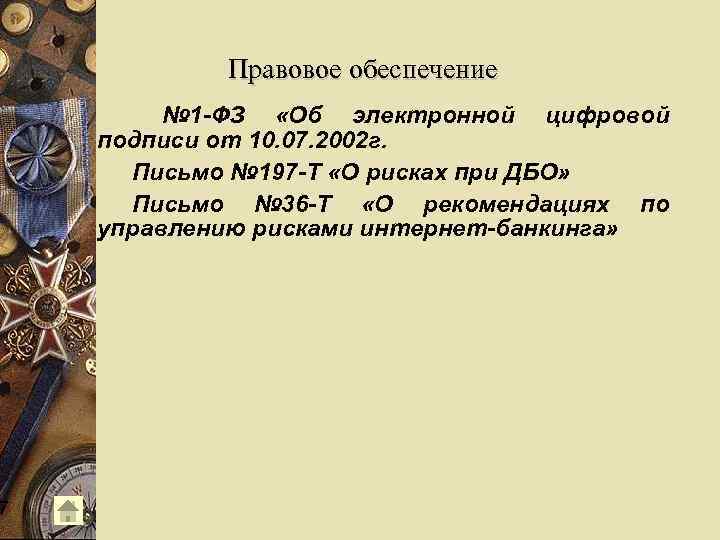 Правовое обеспечение

№1-ФЗ «Об электронной цифровой подписи от 10.07.2002г.

Письмо №197-Т «О рисках при ДБО»

Письмо №36-Т «О рекомендациях по управлению рисками интернет-банкинга»